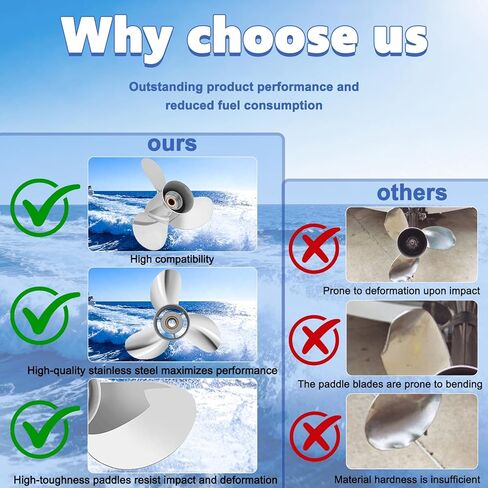 Why choose us

Outstanding product performance and reduced fuel consumption

ours

High compatibility

High-quality stainless steel maximizes performance

High-toughness paddles resist impact and deformation

others

Prone to deformation upon impact

The paddle blades are prone to bending

Material hardness is insufficient